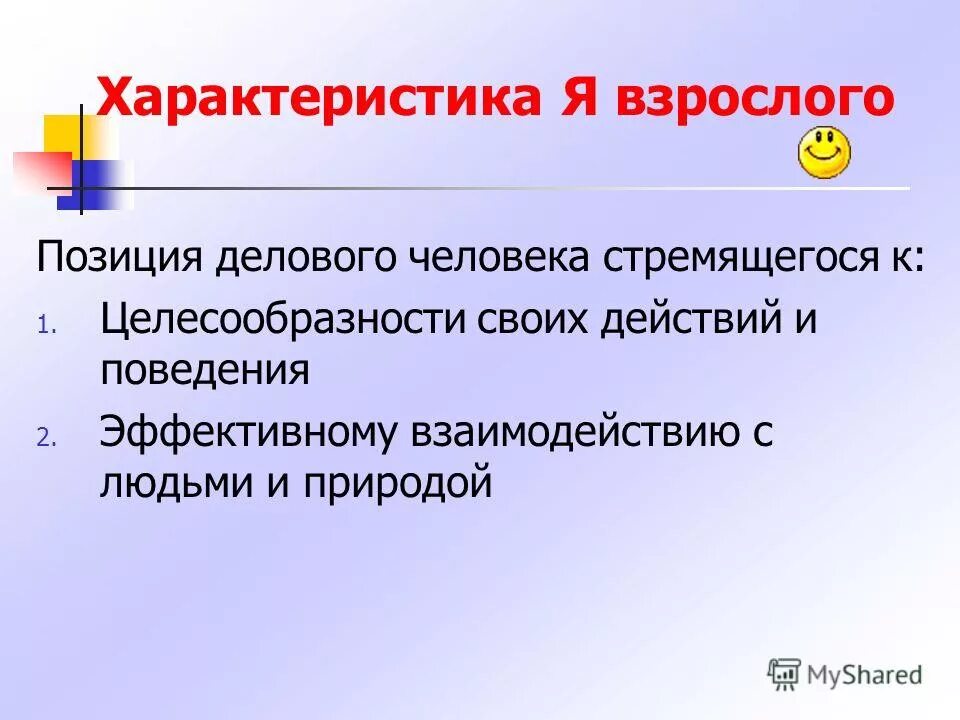 Характеристика Я взрослого

Позиция делового человека стремящегося к:

1. Целесообразности своих действий и поведения
2. Эффективному взаимодействию с людьми и природой

MyShared